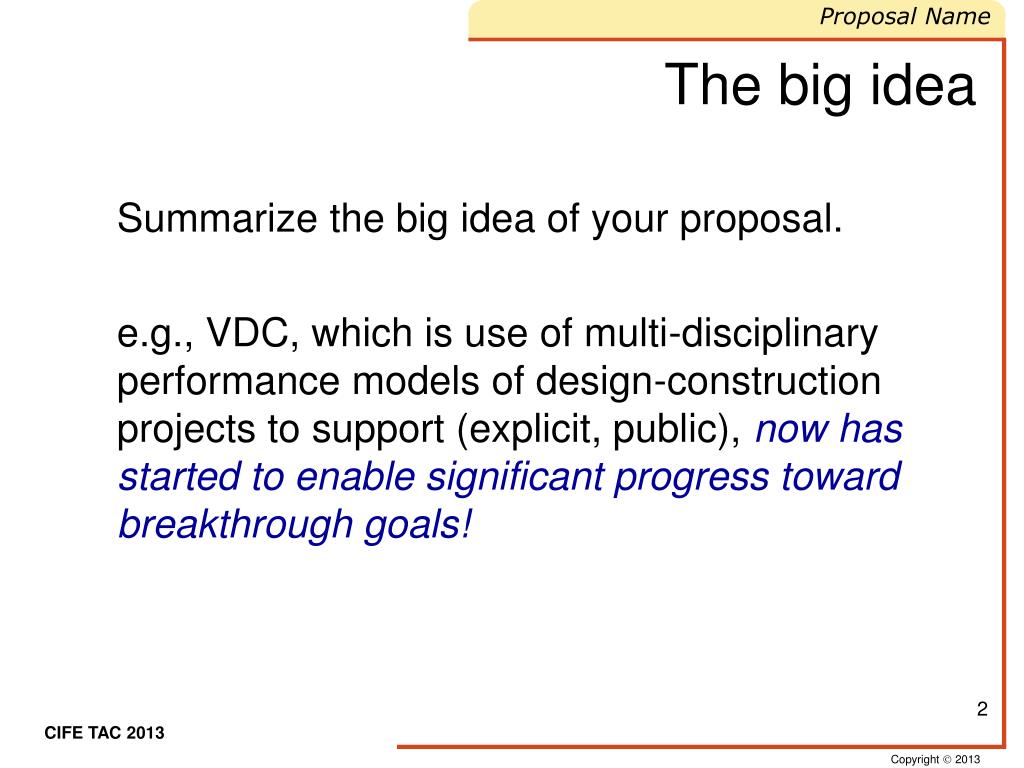 Proposal Name

The big idea

Summarize the big idea of your proposal.

e.g., VDC, which is use of multi-disciplinary performance models of design-construction projects to support (explicit, public), now has started to enable significant progress toward breakthrough goals!

2

CIFE TAC 2013

Copyright © 2013